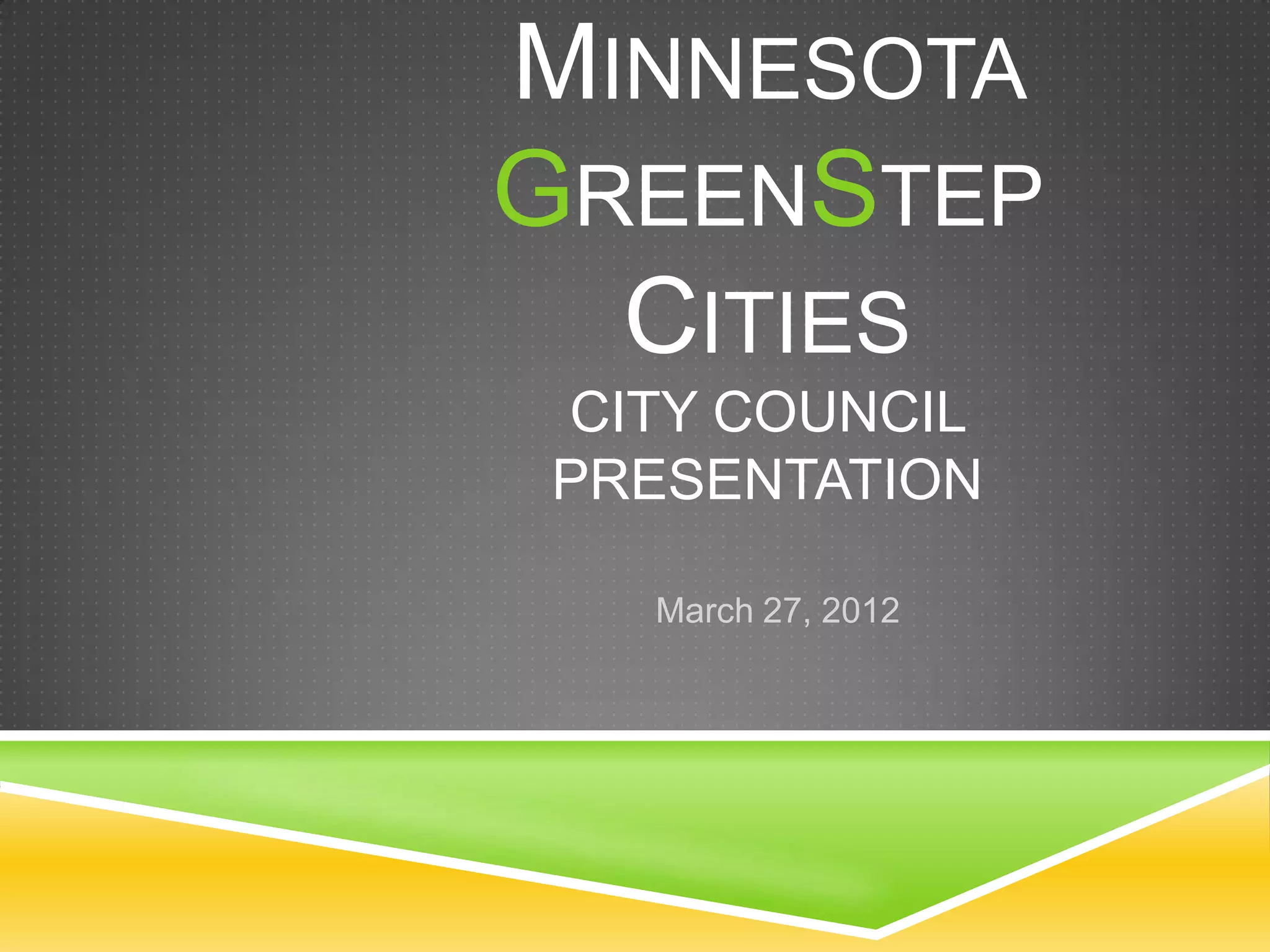 MINNESOTA GREENSTEP CITIES
CITY COUNCIL PRESENTATION

March 27, 2012